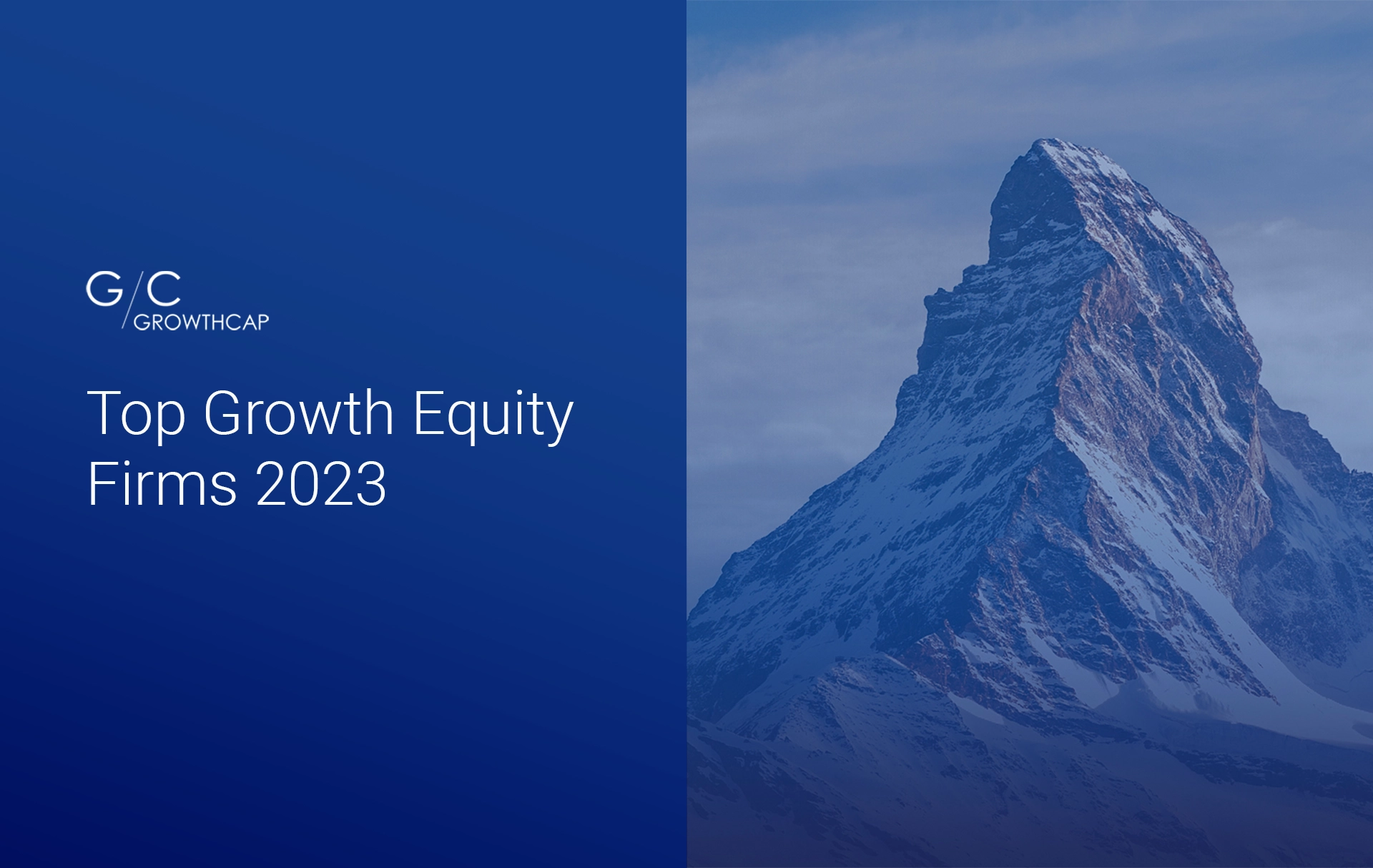 G/C
GROWTHCAP

Top Growth Equity Firms 2023